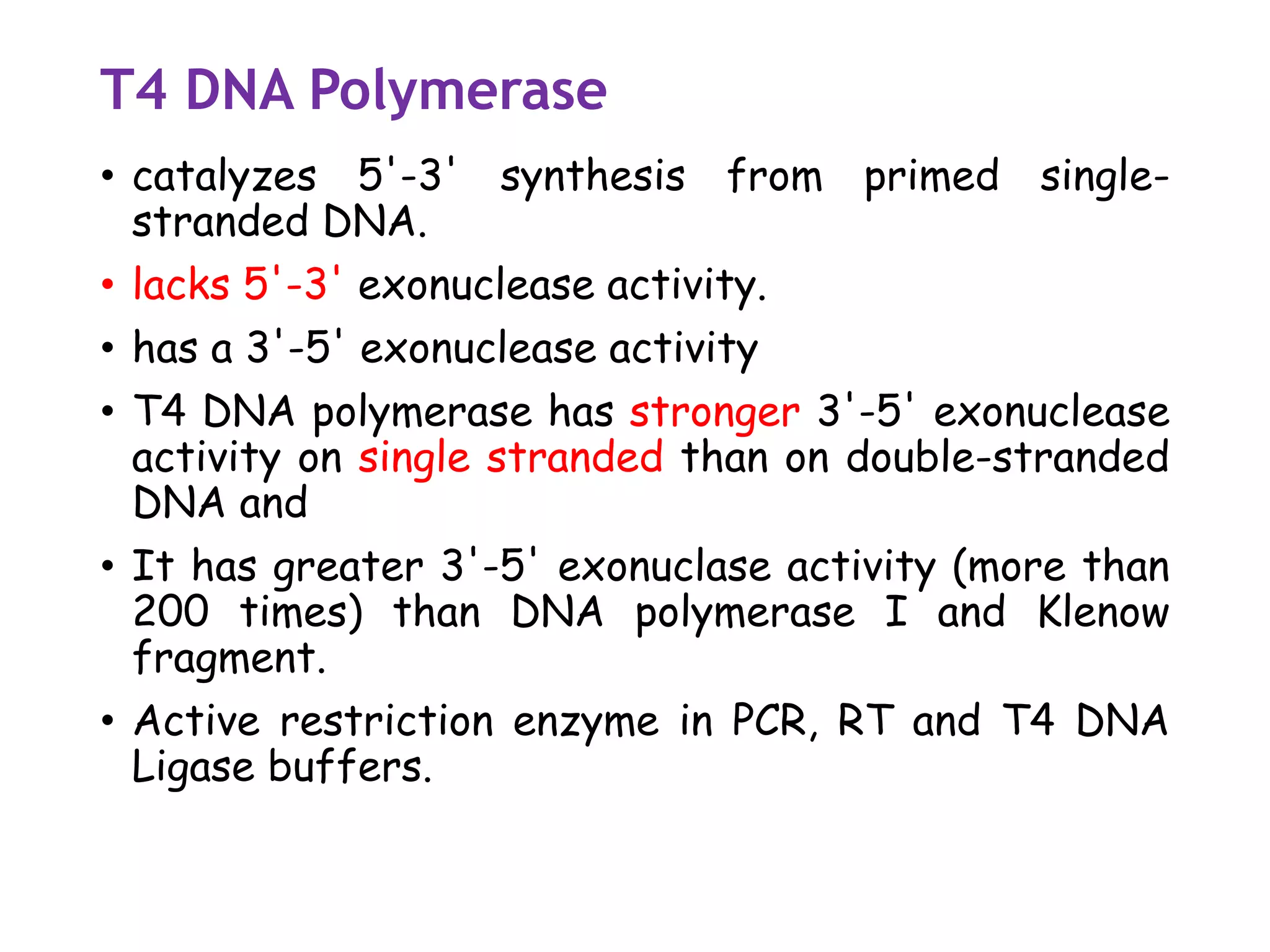 T4 DNA Polymerase

• catalyzes 5'-3' synthesis from primed single-stranded DNA.

• lacks 5'-3' exonuclease activity.

• has a 3'-5' exonuclease activity

• T4 DNA polymerase has stronger 3'-5' exonuclease activity on single stranded than on double-stranded DNA and

• It has greater 3'-5' exonuclase activity (more than 200 times) than DNA polymerase I and Klenow fragment.

• Active restriction enzyme in PCR, RT and T4 DNA Ligase buffers.